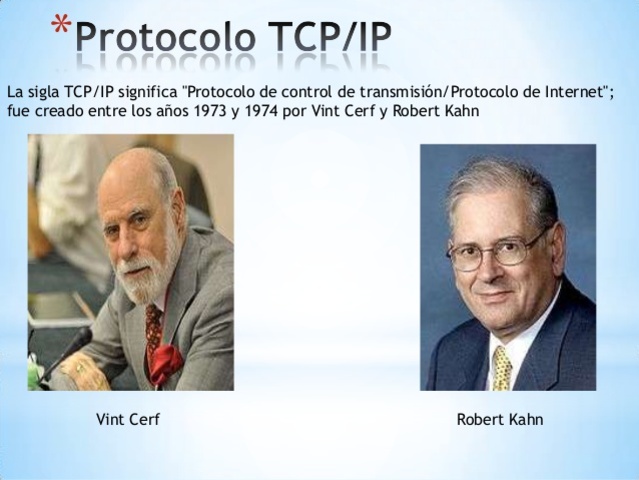 *Protocolo TCP/IP

La sigla TCP/IP significa "Protocolo de control de transmisión/Protocolo de Internet"; fue creado entre los años 1973 y 1974 por Vint Cerf y Robert Kahn

Vint Cerf

Robert Kahn